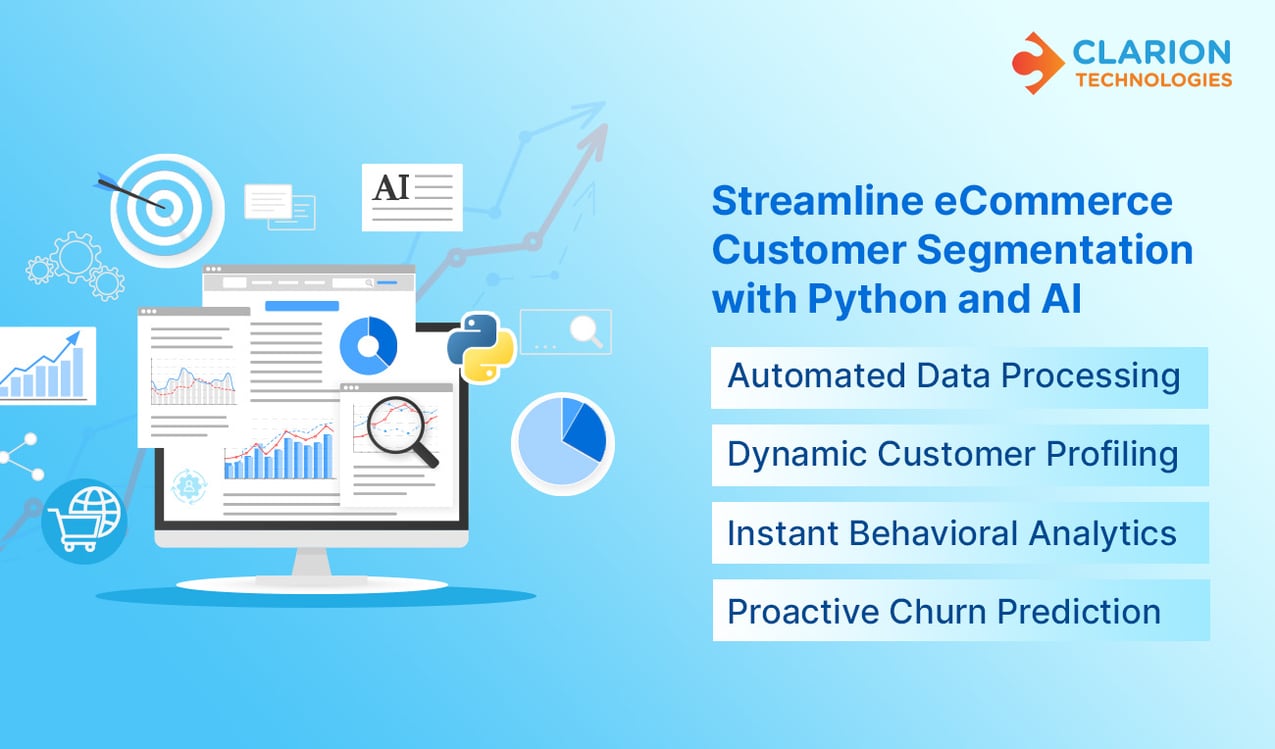 CLARION TECHNOLOGIES

AI

Streamline eCommerce Customer Segmentation with Python and AI

Automated Data Processing

Dynamic Customer Profiling

Instant Behavioral Analytics

Proactive Churn Prediction